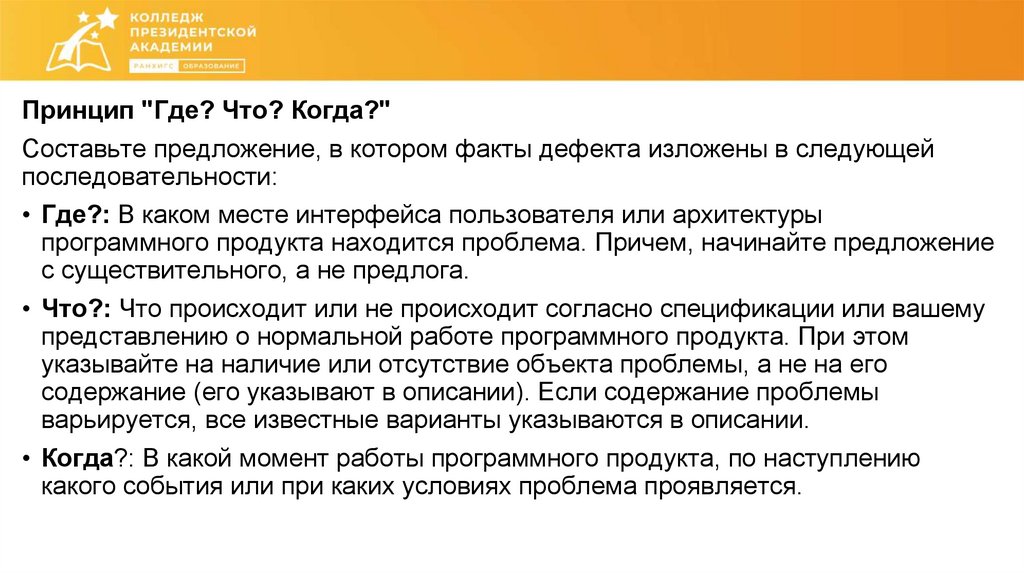 КОЛЛЕДЖ ПРЕЗИДЕНТСКОЙ АКАДЕМИИ
РАНХИГС ОБРАЗОВАНИЕ

Принцип "Где? Что? Когда?"

Составьте предложение, в котором факты дефекта изложены в следующей последовательности:

• Где?: В каком месте интерфейса пользователя или архитектуры программного продукта находится проблема. Причем, начинайте предложение с существительного, а не предлога.

• Что?: Что происходит или не происходит согласно спецификации или вашему представлению о нормальной работе программного продукта. При этом указывайте на наличие или отсутствие объекта проблемы, а не на его содержание (его указывают в описании). Если содержание проблемы варьируется, все известные варианты указываются в описании.

• Когда?: В какой момент работы программного продукта, по наступлению какого события или при каких условиях проблема проявляется.